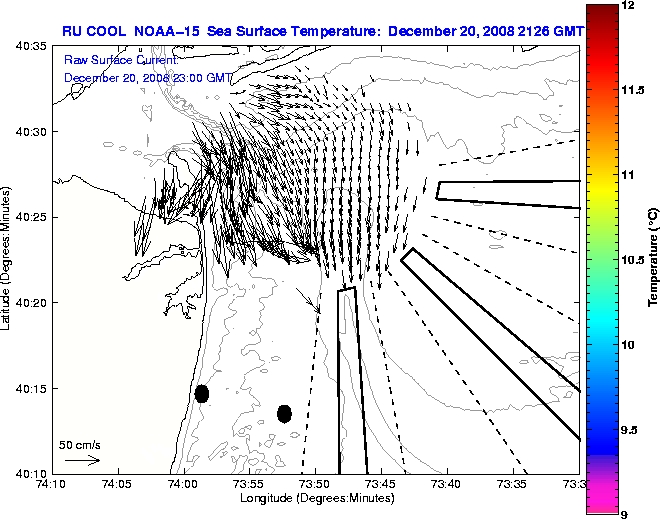 RU COOL NOAA-15 Sea Surface Temperature: December 20, 2008 2126 GMT

Raw Surface Current:
December 20, 2008 23:00 GMT

40:35
40:30
40:25
40:20
40:15
40:10

Latitude (Degrees:Minutes)

50 cm/s

74:10 74:05 74:00 73:55 73:50 73:45 73:40 73:35 73:3

Longitude (Degrees:Minutes)

12
11.5
11
10.5
10
9.5
9

Temperature (°C)